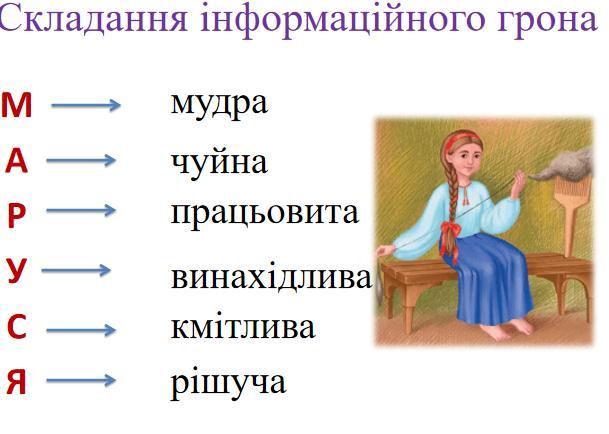 Складання інформаційного грона

М → мудра
А → чуйна
Р → працьовита
У → винахідлива
С → кмітлива
Я → рішуча